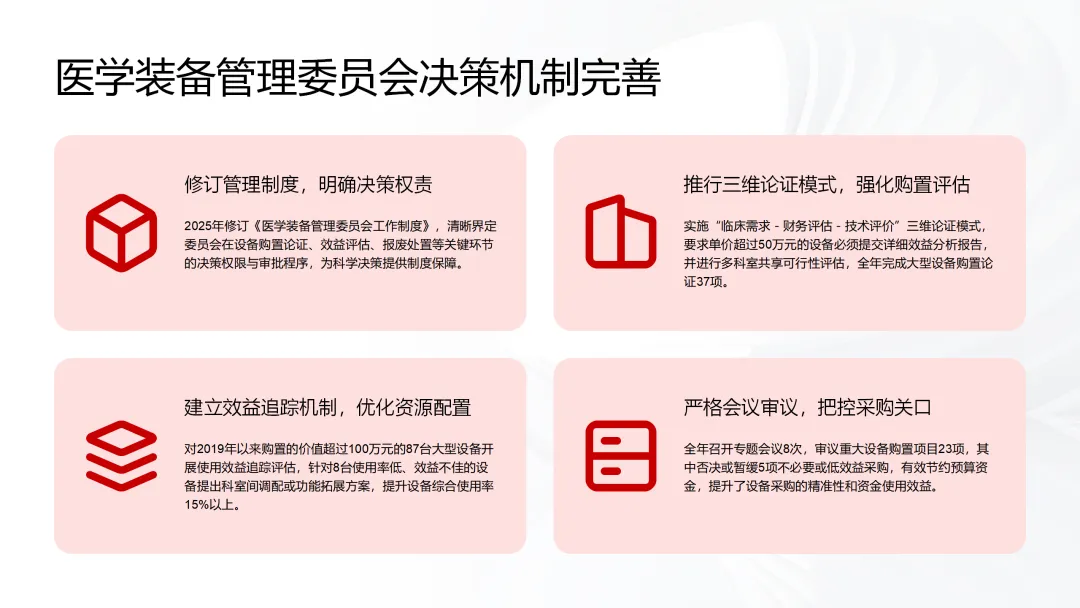 医学装备管理委员会决策机制完善

修订管理制度，明确决策权责

2025年修订《医学装备管理委员会工作制度》，清晰界定委员会在设备购置论证、效益评估、报废处置等关键环节的决策权限与审批程序，为科学决策提供制度保障。

推行三维论证模式，强化购置评估

实施“临床需求 - 财务评估 - 技术评价”三维论证模式，要求单价超过50万元的设备必须提交详细效益分析报告，并进行多科室共享可行性评估，全年完成大型设备购置论证37项。

建立效益追踪机制，优化资源配置

对2019年以来购置的价值超过100万元的87台大型设备开展使用效益追踪评估，针对8台使用率低、效益不佳的设备提出科室间调配或功能拓展方案，提升设备综合使用率15%以上。

严格会议审议，把控采购关口

全年召开专题会议8次，审议重大设备购置项目23项，其中否决或暂缓5项不必要或低效益采购，有效节约预算资金，提升了设备采购的精准性和资金使用效益。